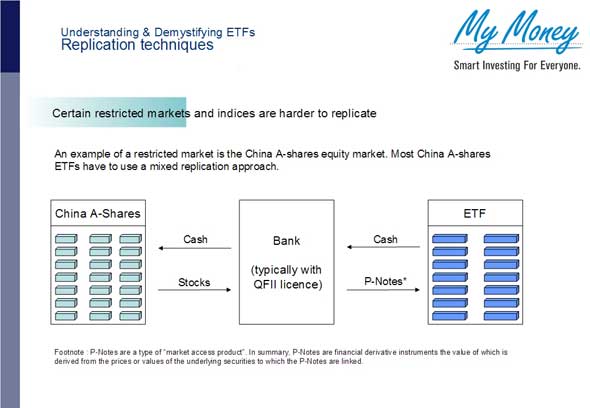 Understanding & Demystifying ETFs
Replication techniques

My Money
Smart Investing For Everyone.

Certain restricted markets and indices are harder to replicate

An example of a restricted market is the China A-shares equity market. Most China A-shares ETFs have to use a mixed replication approach.

China A-Shares

Cash

Stocks

Bank

(typically with QFII licence)

Cash

P-Notes*

ETF

Footnote : P-Notes are a type of "market access product". In summary, P-Notes are financial derivative instruments the value of which is derived from the prices or values of the underlying securities to which the P-Notes are linked.